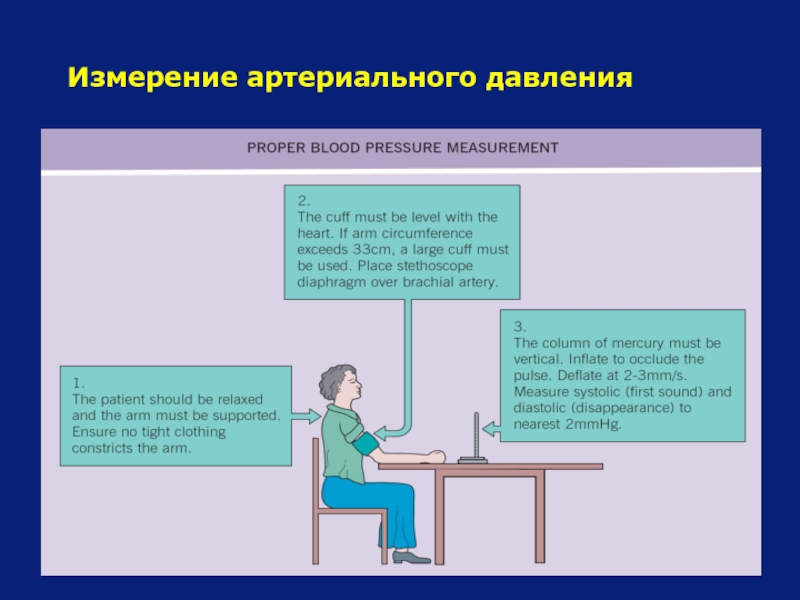 Измерение артериального давления

PROPER BLOOD PRESSURE MEASUREMENT

1.
The patient should be relaxed and the arm must be supported. Ensure no tight clothing constricts the arm.

2.
The cuff must be level with the heart. If arm circumference exceeds 33cm, a large cuff must be used. Place stethoscope diaphragm over brachial artery.

3.
The column of mercury must be vertical. Inflate to occlude the pulse. Deflate at 2-3mm/s. Measure systolic (first sound) and diastolic (disappearance) to nearest 2mmHg.